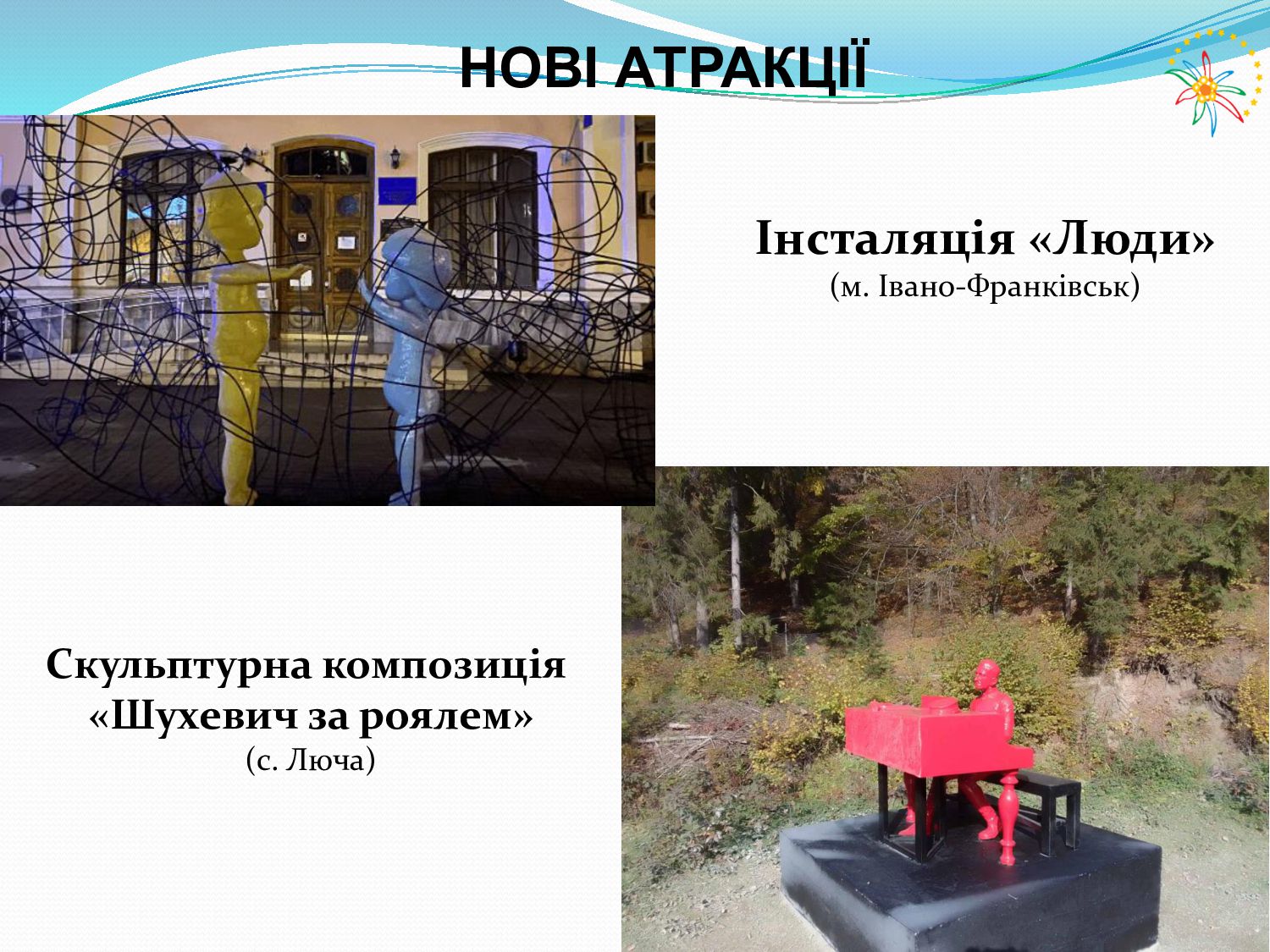 НОВІ АТРАКЦІЇ

Інсталяція «Люди»
(м. Івано-Франківськ)

Скульптурна композиція «Шухевич за роялем»
(с. Люча)